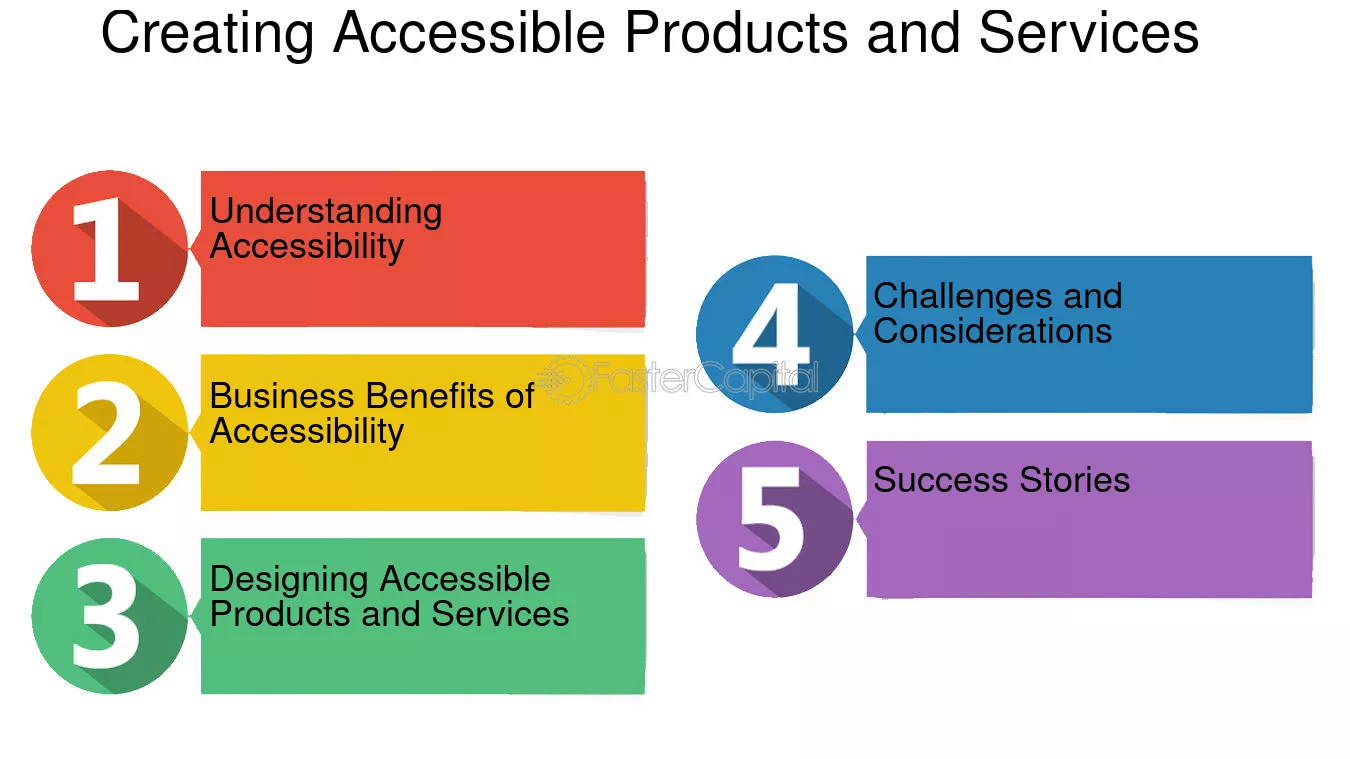 Creating Accessible Products and Services

1 Understanding Accessibility

2 Business Benefits of Accessibility

3 Designing Accessible Products and Services

4 Challenges and Considerations

5 Success Stories

FasterCapital